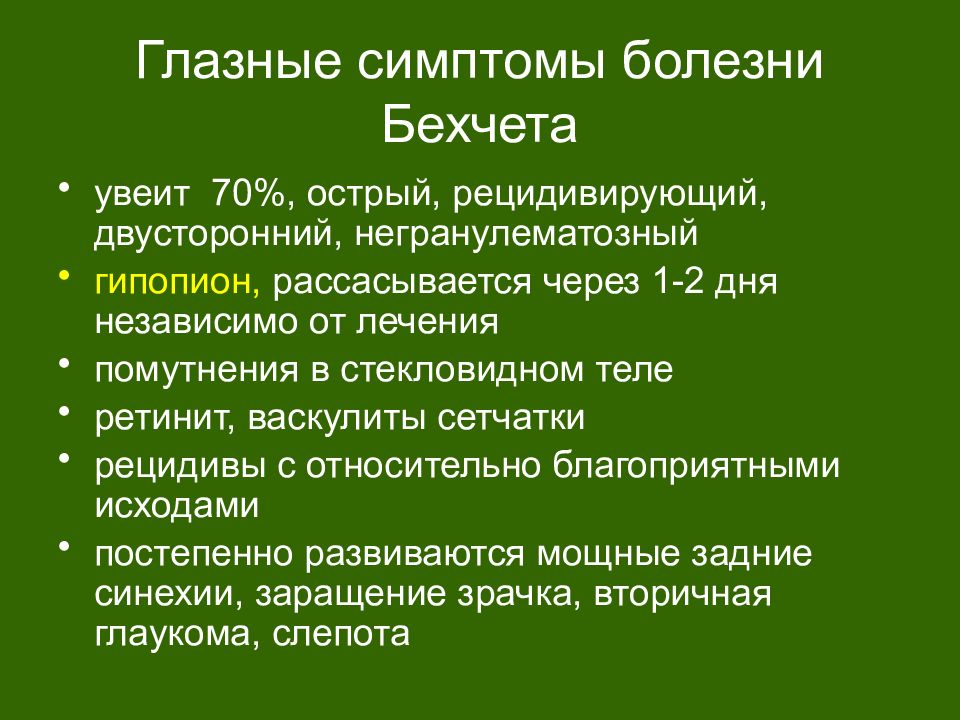 Глазные симптомы болезни Бехчета

• увеит 70%, острый, рецидивирующий, двусторонний, негранулематозный
• гипопион, рассасывается через 1-2 дня независимо от лечения
• помутнения в стекловидном теле
• ретинит, васкулиты сетчатки
• рецидивы с относительно благоприятными исходами
• постепенно развиваются мощные задние синехии, заращение зрачка, вторичная глаукома, слепота